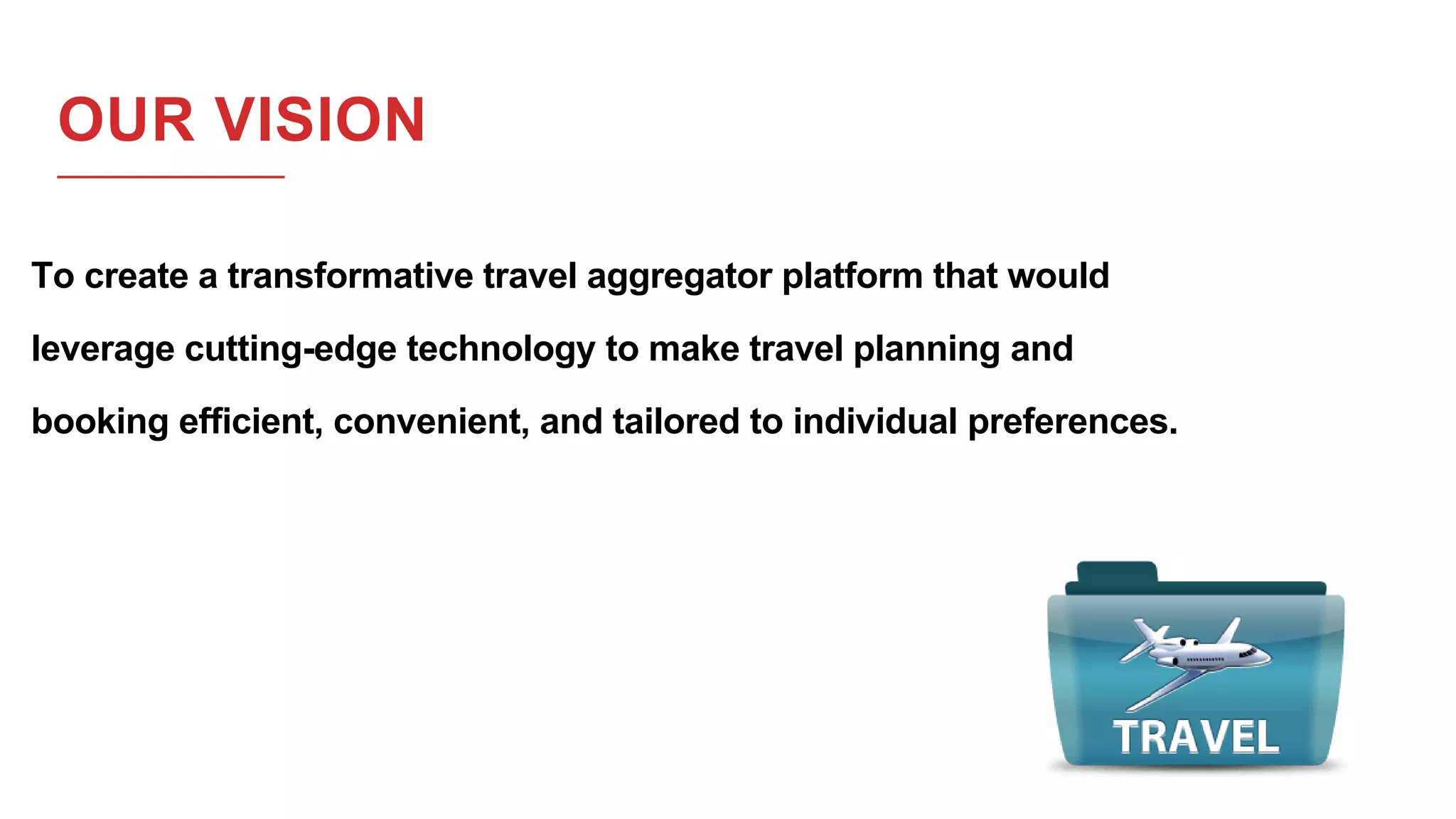 OUR VISION

To create a transformative travel aggregator platform that would leverage cutting-edge technology to make travel planning and booking efficient, convenient, and tailored to individual preferences.

TRAVEL